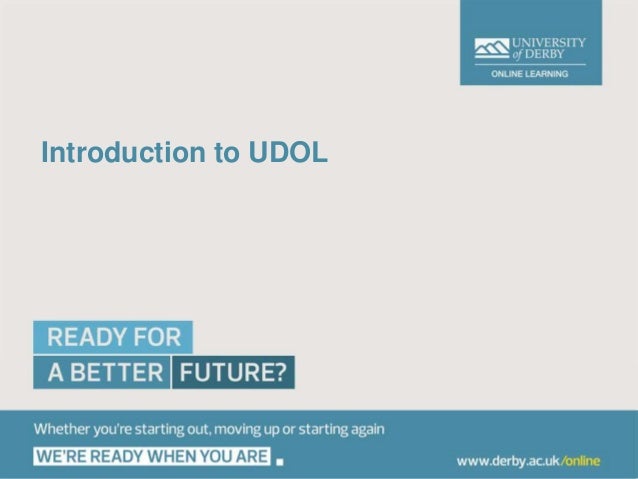 UNIVERSITY of DERBY
ONLINE LEARNING

Introduction to UDOL

READY FOR
A BETTER FUTURE?

Whether you're starting out, moving up or starting again
WE'RE READY WHEN YOU ARE

www.derby.ac.uk/online